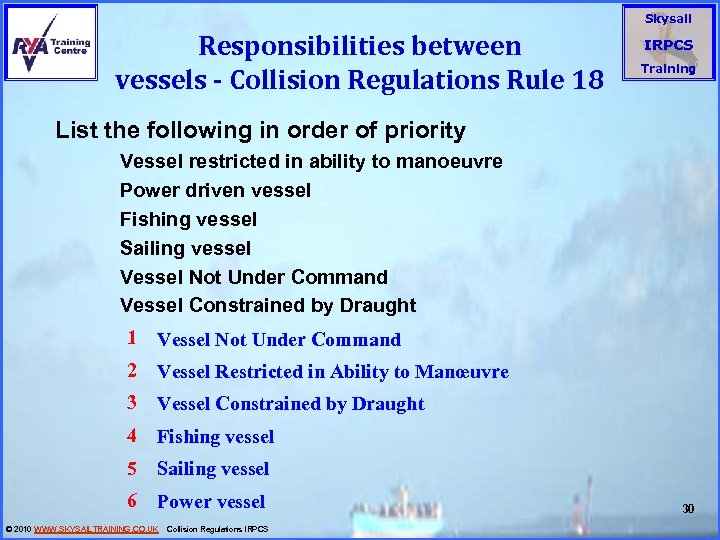 RYA Training Centre

Responsibilities between vessels - Collision Regulations Rule 18

Skysail IRPCS Training

List the following in order of priority

Vessel restricted in ability to manoeuvre
Power driven vessel
Fishing vessel
Sailing vessel
Vessel Not Under Command
Vessel Constrained by Draught

1 Vessel Not Under Command
2 Vessel Restricted in Ability to Manœuvre
3 Vessel Constrained by Draught
4 Fishing vessel
5 Sailing vessel
6 Power vessel

30

© 2010 WWW.SKYSAILTRAINING.CO.UK Collision Regulations IRPCS